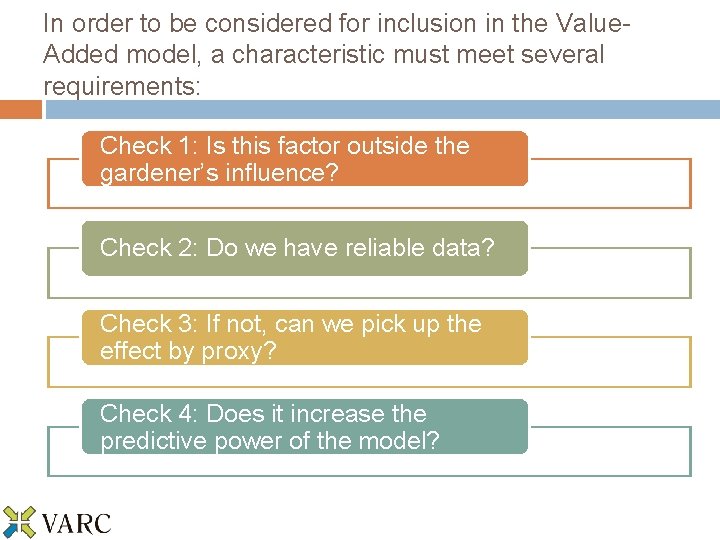 In order to be considered for inclusion in the Value-Added model, a characteristic must meet several requirements:

Check 1: Is this factor outside the gardener's influence?

Check 2: Do we have reliable data?

Check 3: If not, can we pick up the effect by proxy?

Check 4: Does it increase the predictive power of the model?

VARC